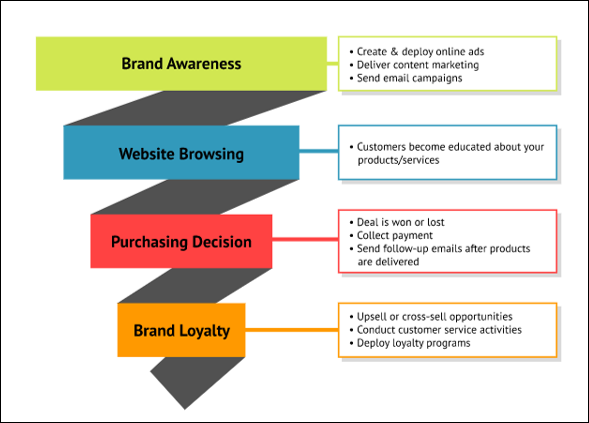 Brand Awareness

• Create & deploy online ads
• Deliver content marketing
• Send email campaigns

Website Browsing

• Customers become educated about your products/services

Purchasing Decision

• Deal is won or lost
• Collect payment
• Send follow-up emails after products are delivered

Brand Loyalty

• Upsell or cross-sell opportunities
• Conduct customer service activities
• Deploy loyalty programs